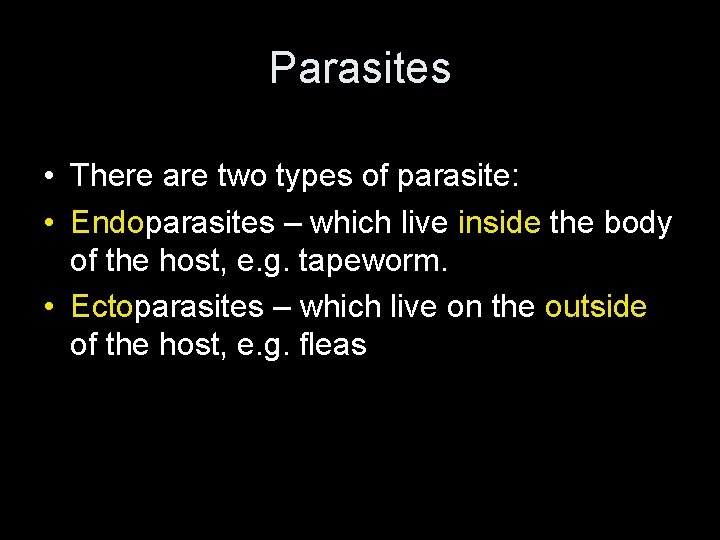 Parasites

• There are two types of parasite:

• Endoparasites – which live inside the body of the host, e.g. tapeworm.

• Ectoparasites – which live on the outside of the host, e.g. fleas